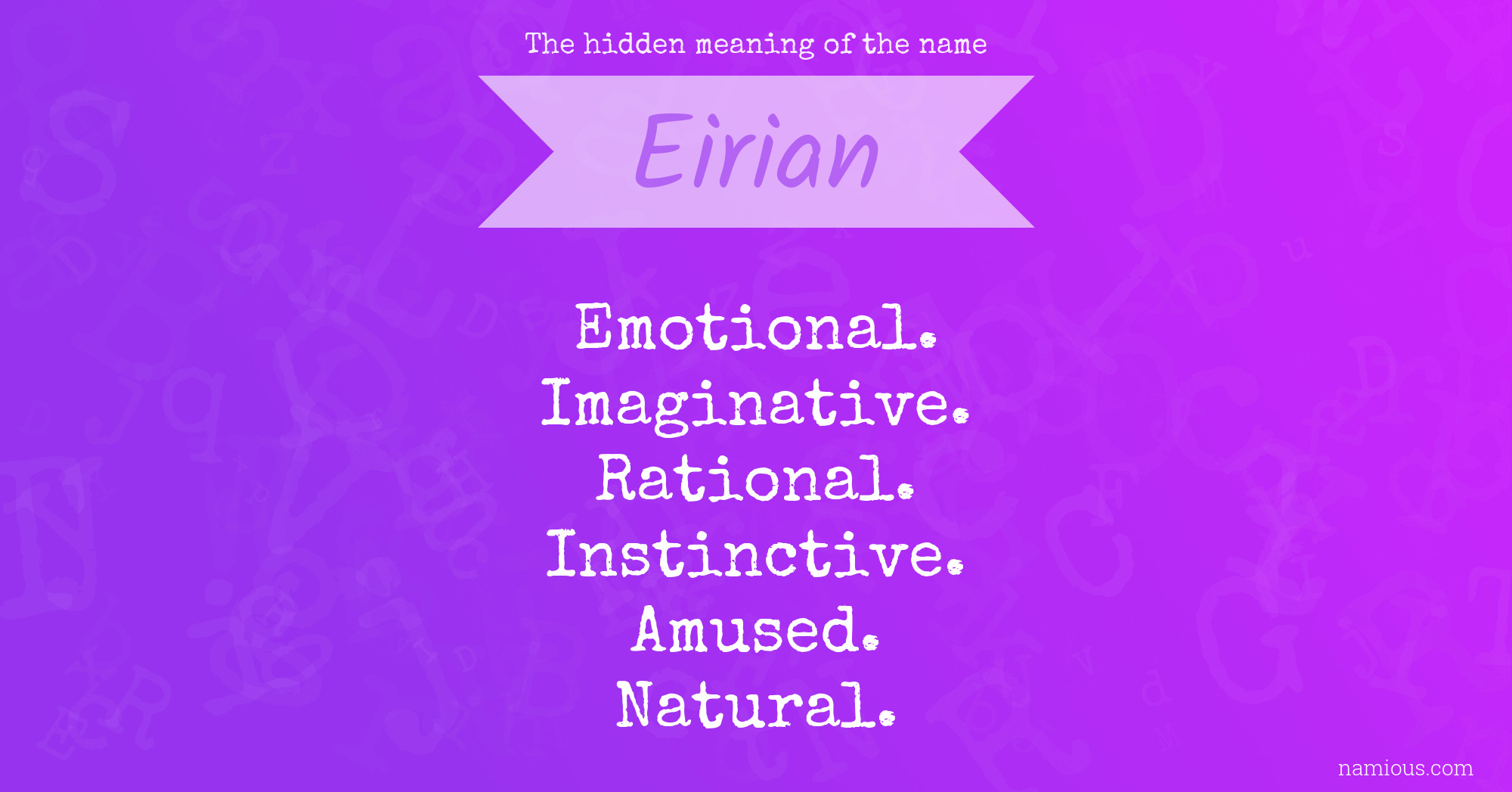 The hidden meaning of the name

Eirian

Emotional.
Imaginative.
Rational.
Instinctive.
Amused.
Natural.

namious.com